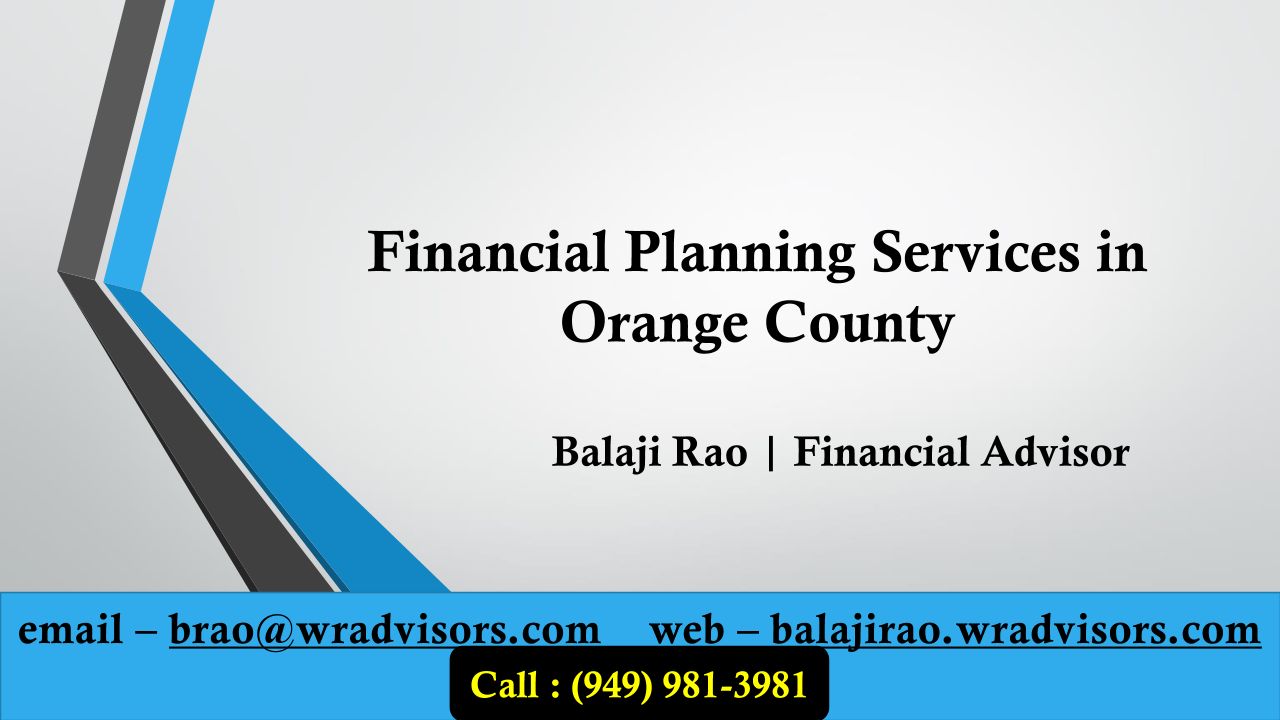 Financial Planning Services in Orange County

Balaji Rao | Financial Advisor

email – brao@wradvisors.com web – balajirao.wradvisors.com

Call : (949) 981-3981